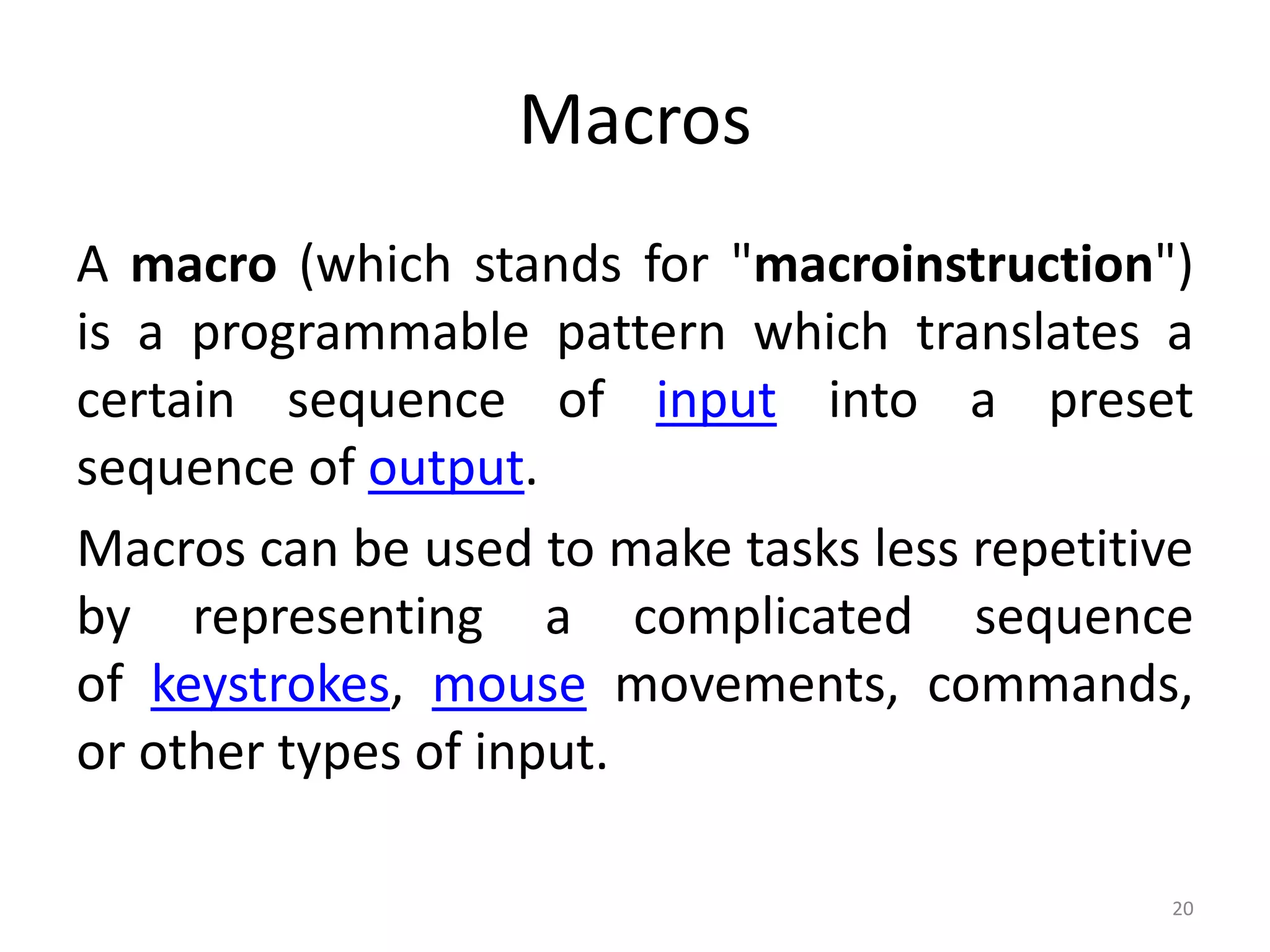 Macros

A macro (which stands for "macroinstruction") is a programmable pattern which translates a certain sequence of input into a preset sequence of output.

Macros can be used to make tasks less repetitive by representing a complicated sequence of keystrokes, mouse movements, commands, or other types of input.

20